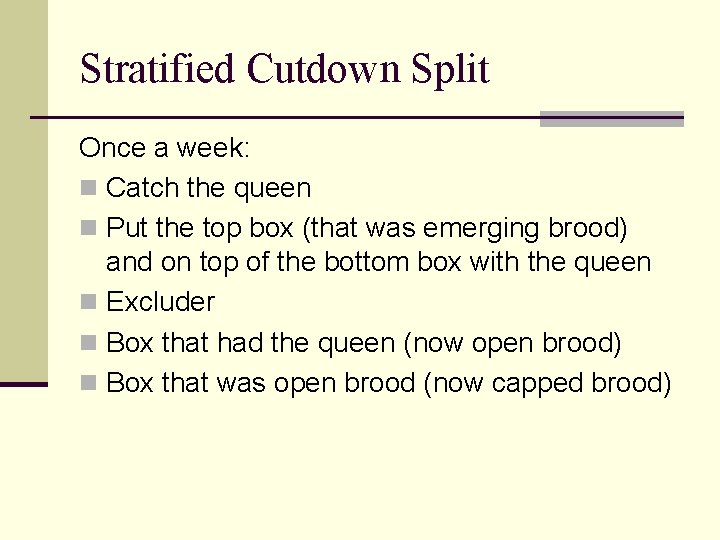 Stratified Cutdown Split

Once a week:

Catch the queen

Put the top box (that was emerging brood) and on top of the bottom box with the queen

Excluder

Box that had the queen (now open brood)

Box that was open brood (now capped brood)